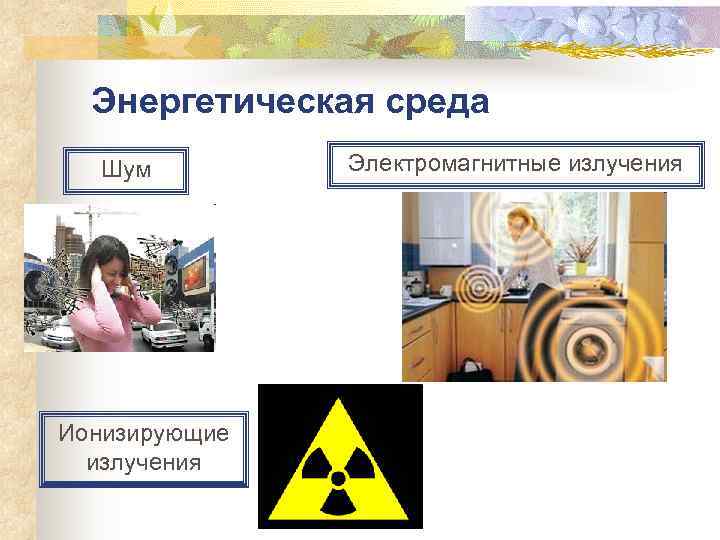 Энергетическая среда

Шум

Электромагнитные излучения

Ионизирующие излучения